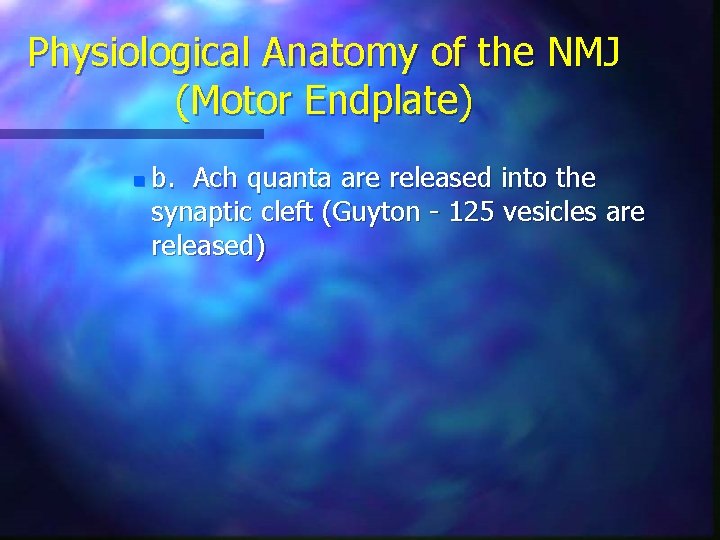 Physiological Anatomy of the NMJ (Motor Endplate)

b. Ach quanta are released into the synaptic cleft (Guyton - 125 vesicles are released)